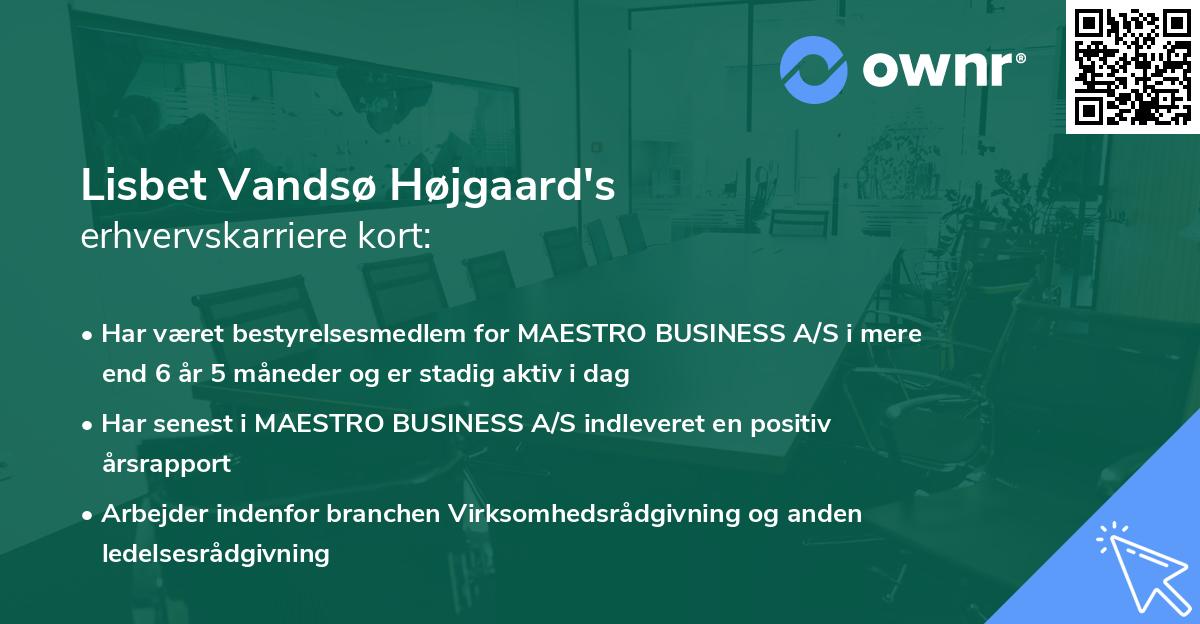 ownr®

Lisbet Vandsø Højgaard's
erhvervskarriere kort:

• Har været bestyrelsesmedlem for MAESTRO BUSINESS A/S i mere end 6 år 5 måneder og er stadig aktiv i dag

• Har senest i MAESTRO BUSINESS A/S indleveret en positiv årsrapport

• Arbejder indenfor branchen Virksomhedsrådgivning og anden ledelsesrådgivning